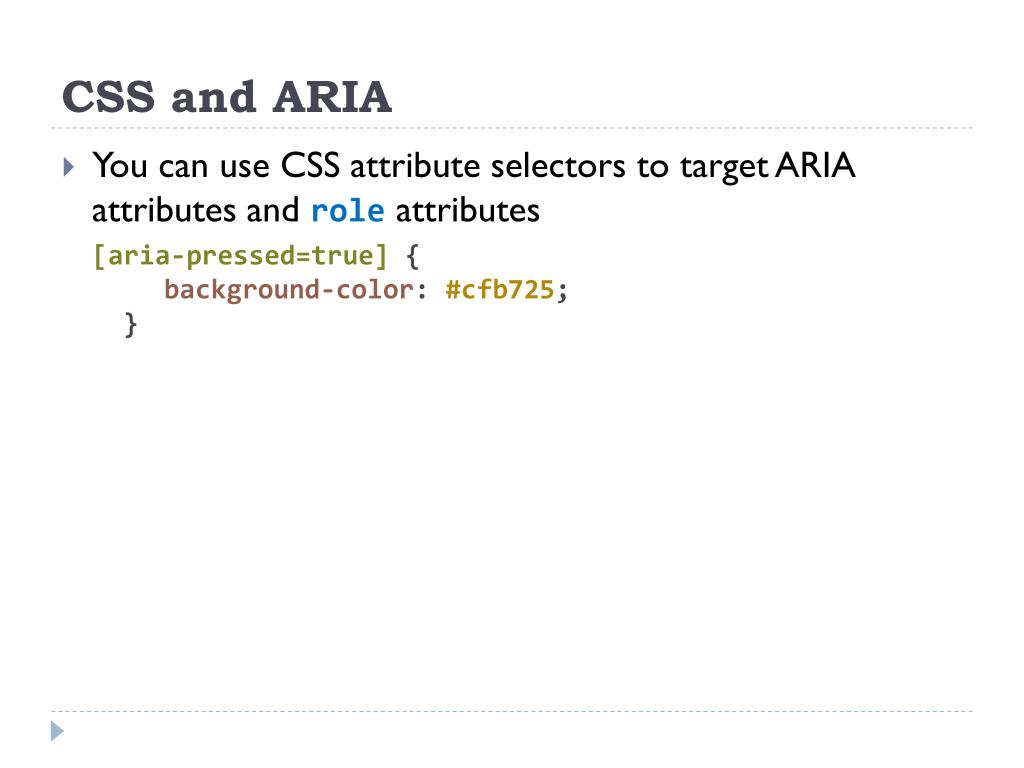 CSS and ARIA

You can use CSS attribute selectors to target ARIA attributes and role attributes

[aria-pressed=true] {
    background-color: #cfb725;
}